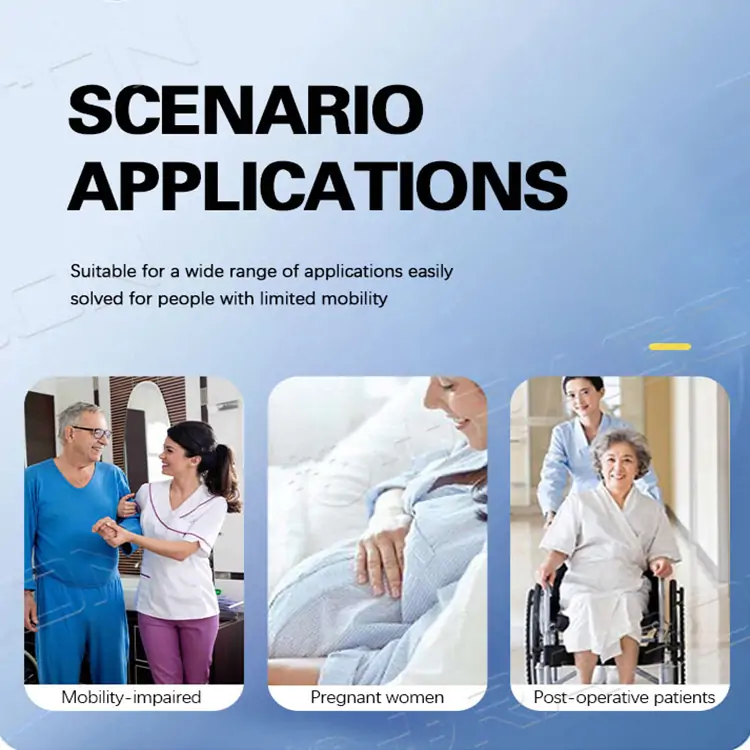 SCENARIO APPLICATIONS

Suitable for a wide range of applications easily solved for people with limited mobility

Mobility-impaired

Pregnant women

Post-operative patients